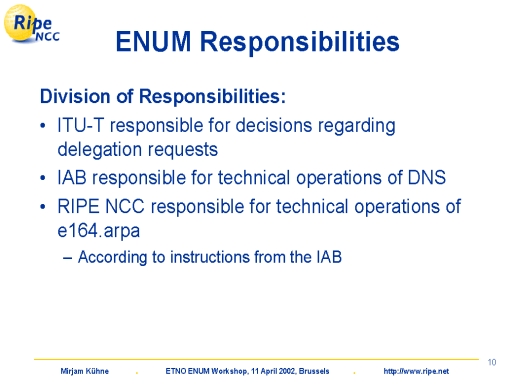 Ripe NCC

ENUM Responsibilities

Division of Responsibilities:

• ITU-T responsible for decisions regarding delegation requests

• IAB responsible for technical operations of DNS

• RIPE NCC responsible for technical operations of e164.arpa

– According to instructions from the IAB

10

Mirjam Kühne . ETNO ENUM Workshop, 11 April 2002, Brussels . http://www.ripe.net